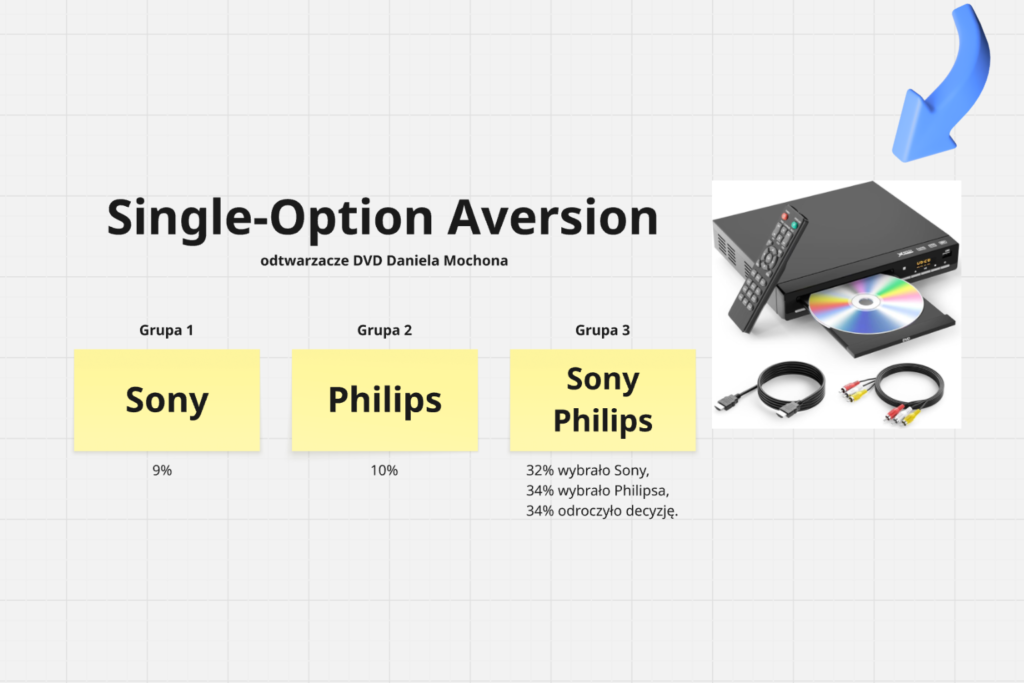 Single-Option Aversion

odtwarzacze DVD Daniela Mochona

Grupa 1

Sony

9%

Grupa 2

Philips

10%

Grupa 3

Sony
Philips

32% wybrało Sony,
34% wybrało Philipsa,
34% odroczyło decyzję.